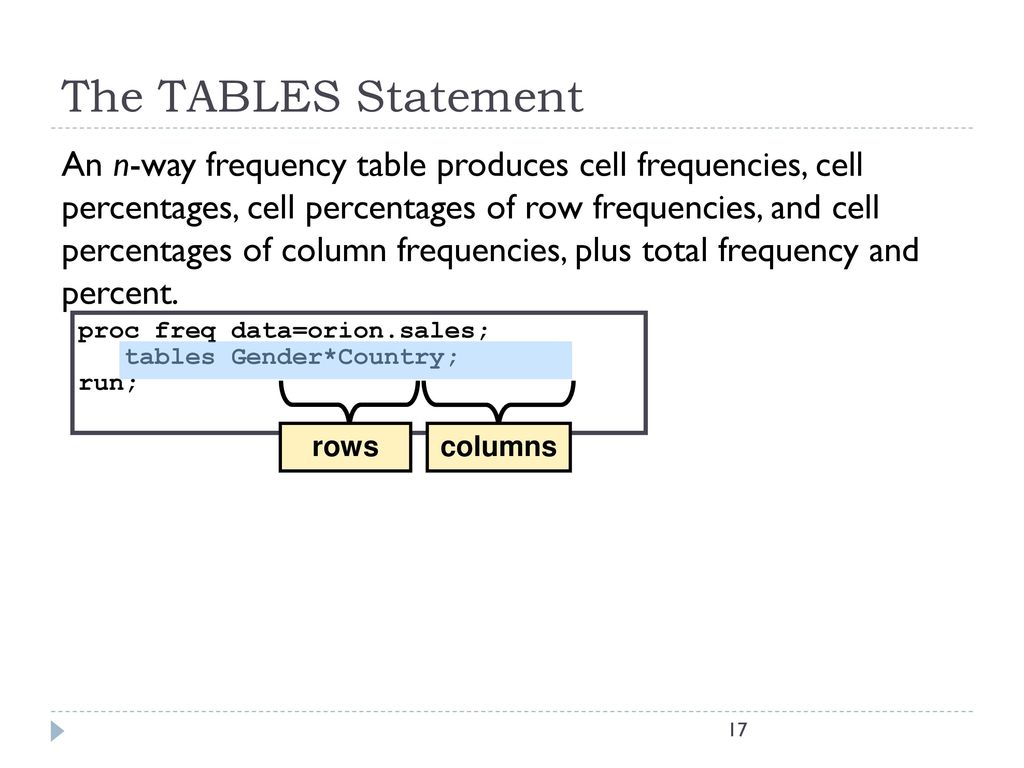 The TABLES Statement

An n-way frequency table produces cell frequencies, cell percentages, cell percentages of row frequencies, and cell percentages of column frequencies, plus total frequency and percent.

proc freq data=orion.sales;
   tables Gender*Country;
run;

rows
columns

17